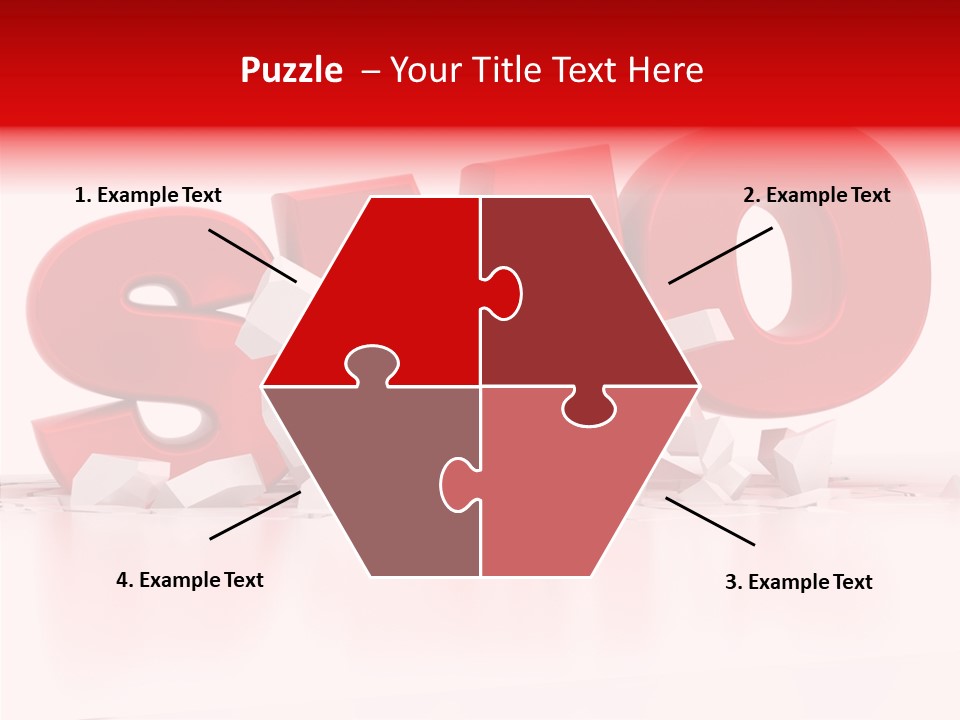 Puzzle – Your Title Text Here

1. Example Text

2. Example Text

4. Example Text

3. Example Text